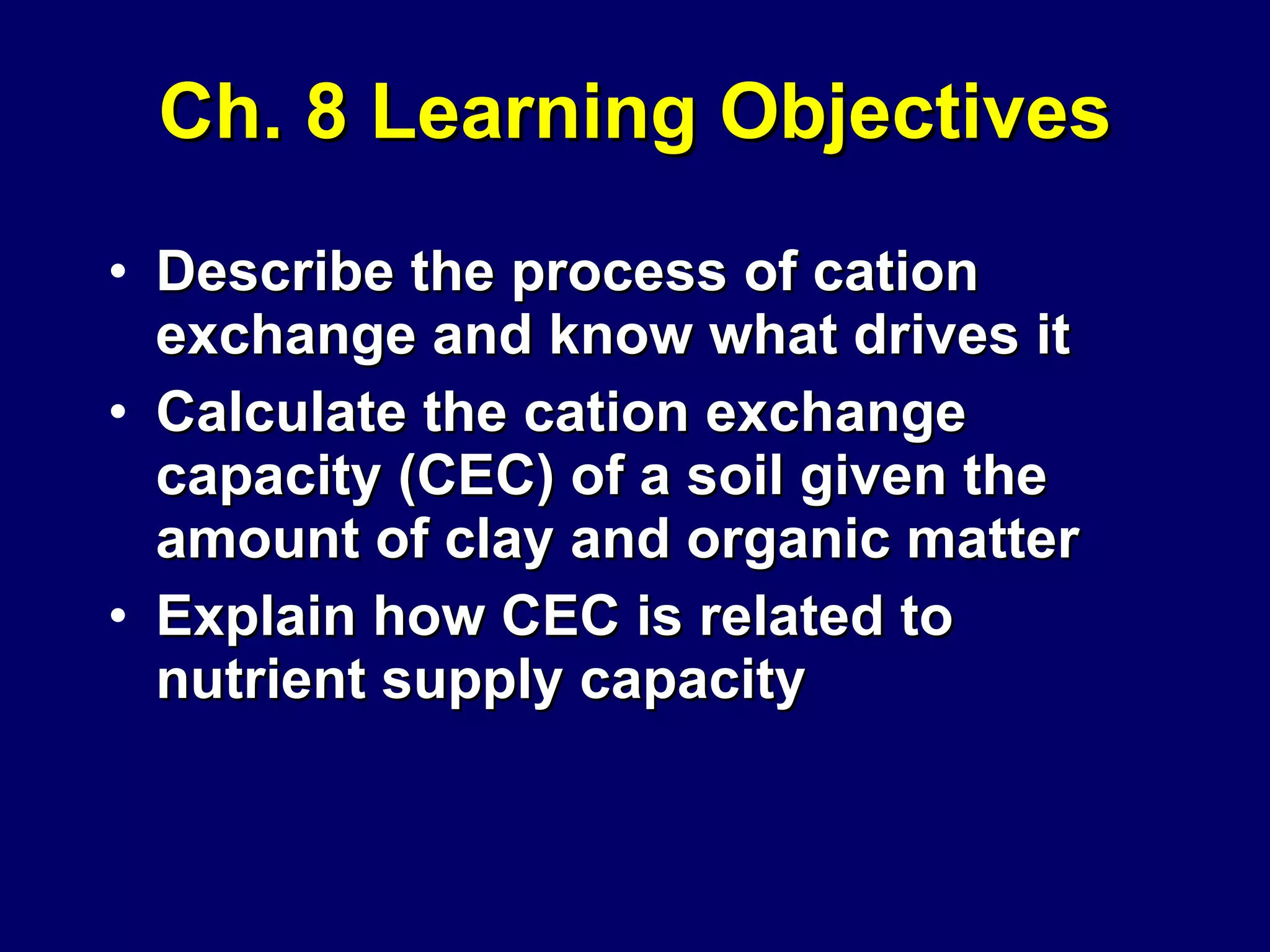 Ch. 8 Learning Objectives

• Describe the process of cation exchange and know what drives it
• Calculate the cation exchange capacity (CEC) of a soil given the amount of clay and organic matter
• Explain how CEC is related to nutrient supply capacity